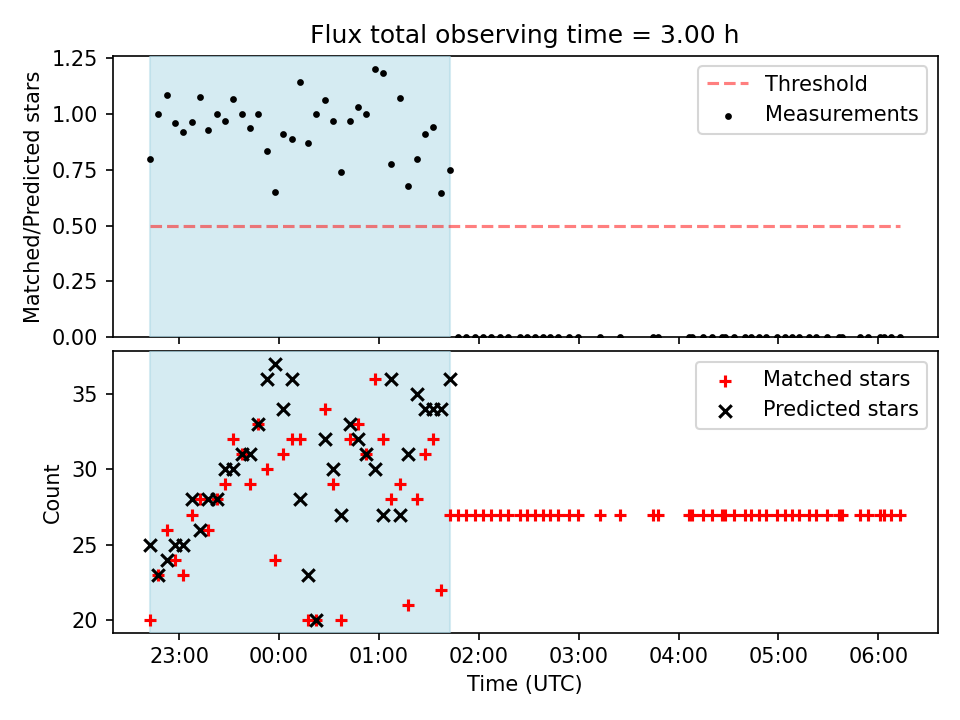 Flux total observing time = 3.00 h

Matched/Predicted stars

1.25
1.00
0.75
0.50
0.25
0.00

Threshold
Measurements

Count

35
30
25
20

Matched stars
Predicted stars

23:00
00:00
01:00
02:00
03:00
04:00
05:00
06:00

Time (UTC)